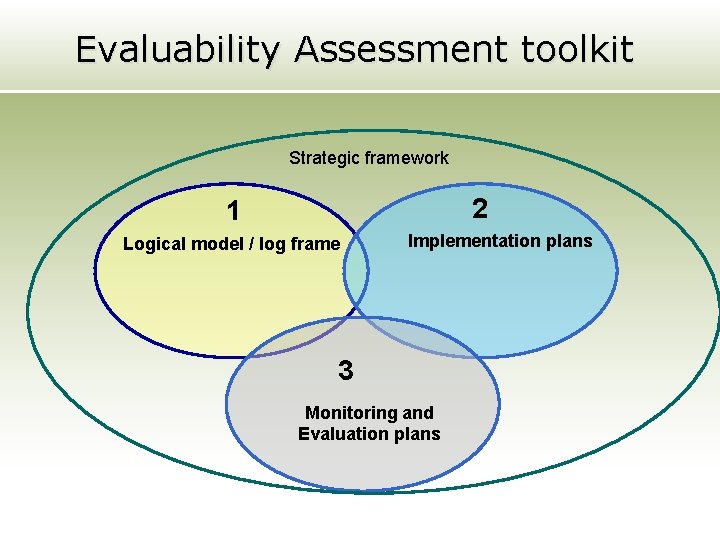 Evaluability Assessment toolkit

Strategic framework

1

Logical model / log frame

2

Implementation plans

3

Monitoring and Evaluation plans